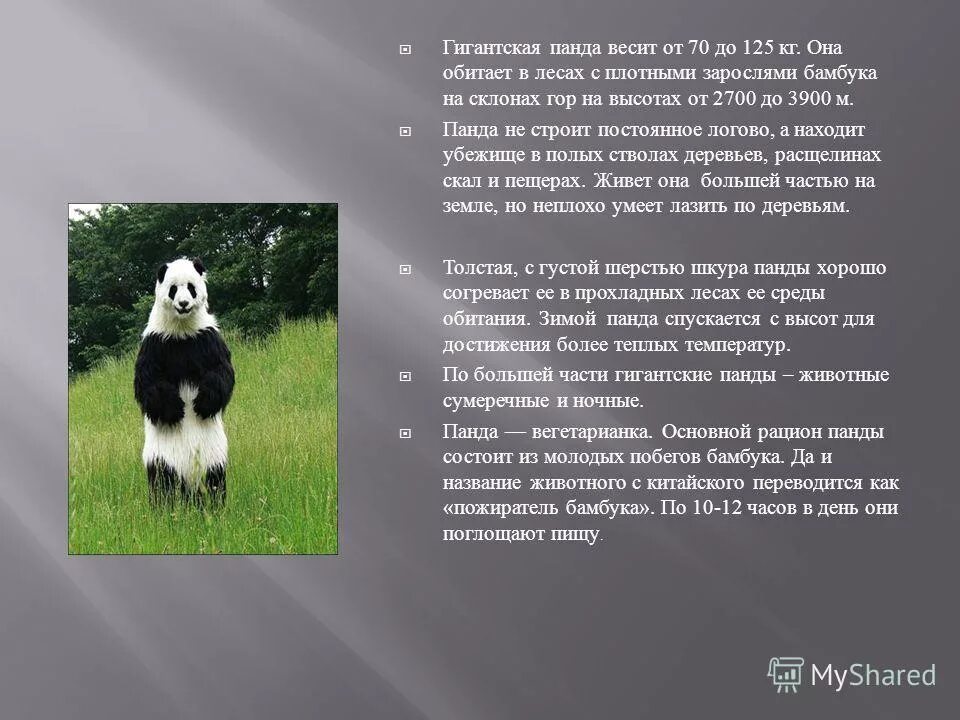 Гигантская панда весит от 70 до 125 кг. Она обитает в лесах с плотными зарослями бамбука на склонах гор на высотах от 2700 до 3900 м.

Панда не строит постоянное логово, а находит убежище в полых стволах деревьев, расщелинах скал и пещерах. Живет она большей частью на земле, но неплохо умеет лазить по деревьям.

Толстая, с густой шерстью шкура панды хорошо согревает ее в прохладных лесах ее среды обитания. Зимой панда спускается с высот для достижения более теплых температур.

По большей части гигантские панды – животные сумеречные и ночные.

Панда — вегетарианка. Основной рацион панды состоит из молодых побегов бамбука. Да и название животного с китайского переводится как «пожиратель бамбука». По 10-12 часов в день они поглощают пищу.

MyShared